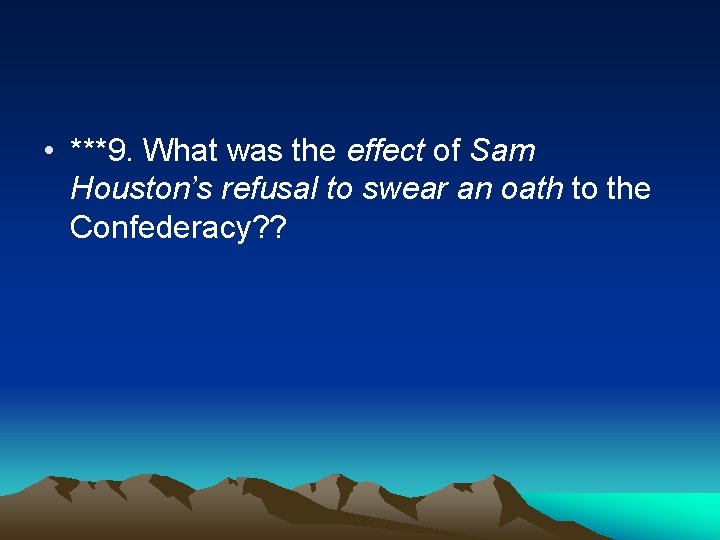 • ***9. What was the effect of Sam Houston’s refusal to swear an oath to the Confederacy??